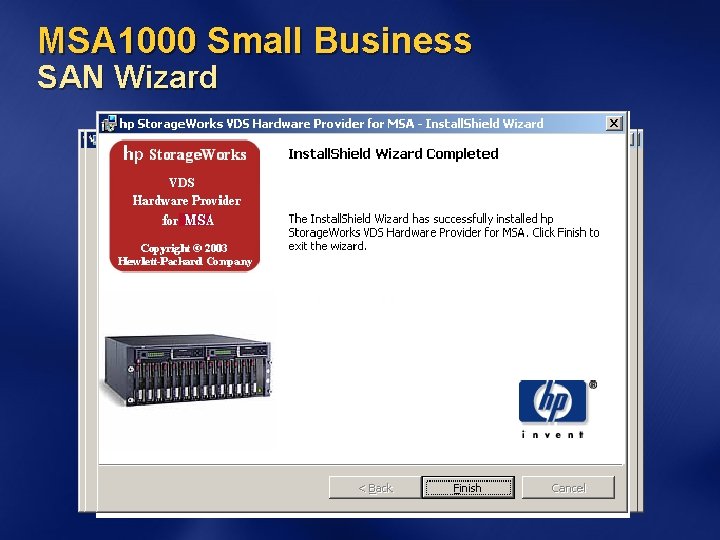 MSA1000 Small Business
SAN Wizard

hp StorageWorks VDS Hardware Provider for MSA - InstallShield Wizard

hp StorageWorks
VDS
Hardware Provider
for MSA
Copyright © 2003
Hewlett-Packard Company

InstallShield Wizard Completed

The InstallShield Wizard has successfully installed hp StorageWorks VDS Hardware Provider for MSA. Click Finish to exit the wizard.

hp
invent

< Back
Finish
Cancel